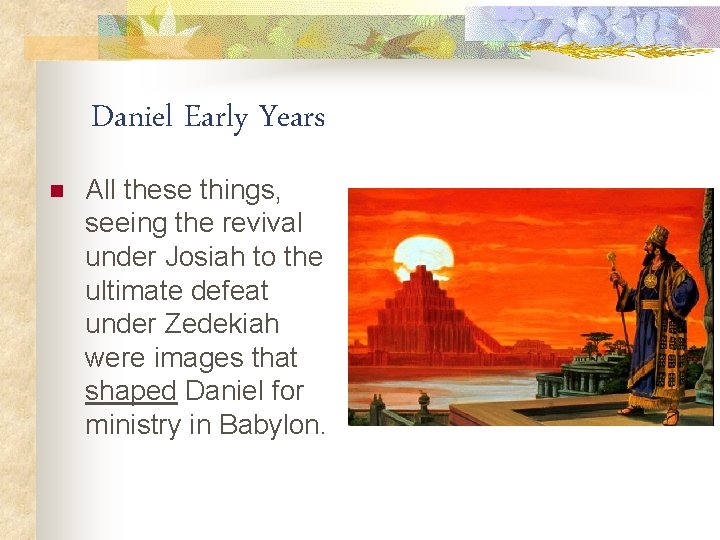 Daniel Early Years

All these things, seeing the revival under Josiah to the ultimate defeat under Zedekiah were images that shaped Daniel for ministry in Babylon.